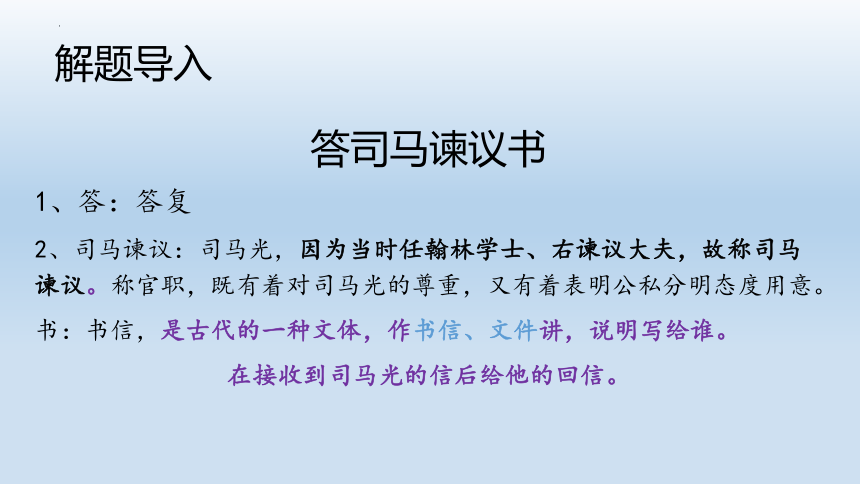 解题导入

答司马谏议书

1、答：答复

2、司马谏议：司马光，因为当时任翰林学士、右谏议大夫，故称司马谏议。称官职，既有着对司马光的尊重，又有着表明公私分明态度用意。

书：书信，是古代的一种文体，作书信、文件讲，说明写给谁。

在接收到司马光的信后给他的回信。